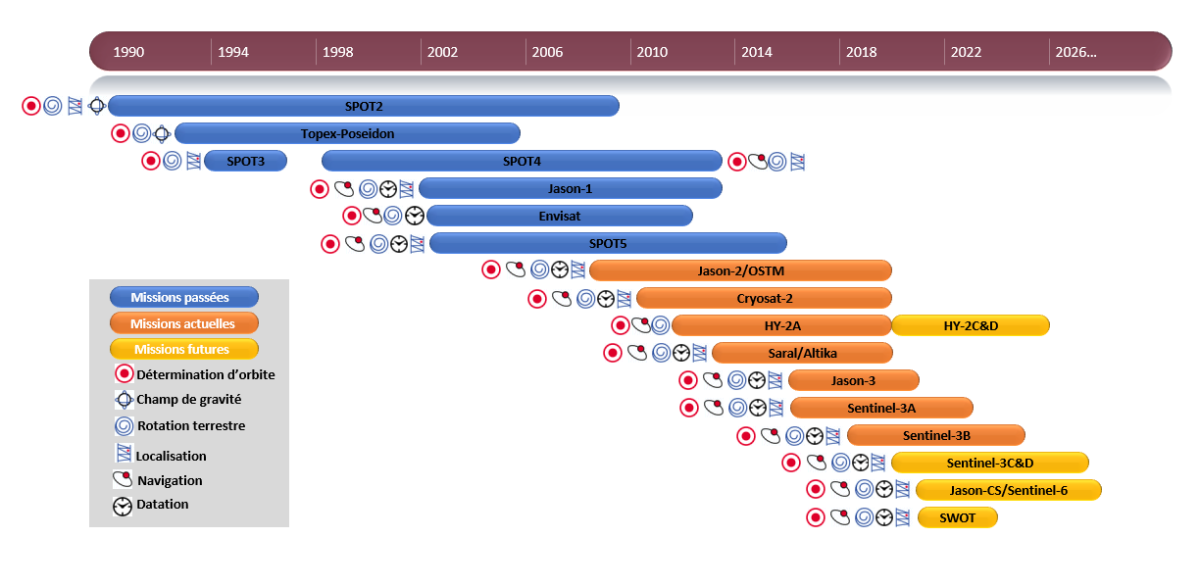 1990 1994 1998 2002 2006 2010 2014 2018 2022 2026...

SPOT2
Topex-Poseidon
SPOT3
SPOT4
Jason-1
Envisat
SPOT5
Jason-2/OSTM
Cryosat-2
HY-2A
HY-2C&D
Saral/Altika
Jason-3
Sentinel-3A
Sentinel-3B
Sentinel-3C&D
Jason-CS/Sentinel-6
SWOT

Missions passées
Missions actuelles
Missions futures
Détermination d'orbite
Champ de gravité
Rotation terrestre
Localisation
Navigation
Datation